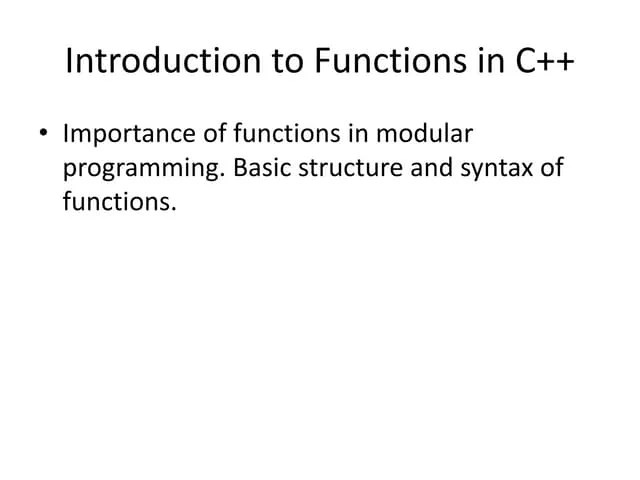 Introduction to Functions in C++

• Importance of functions in modular programming. Basic structure and syntax of functions.